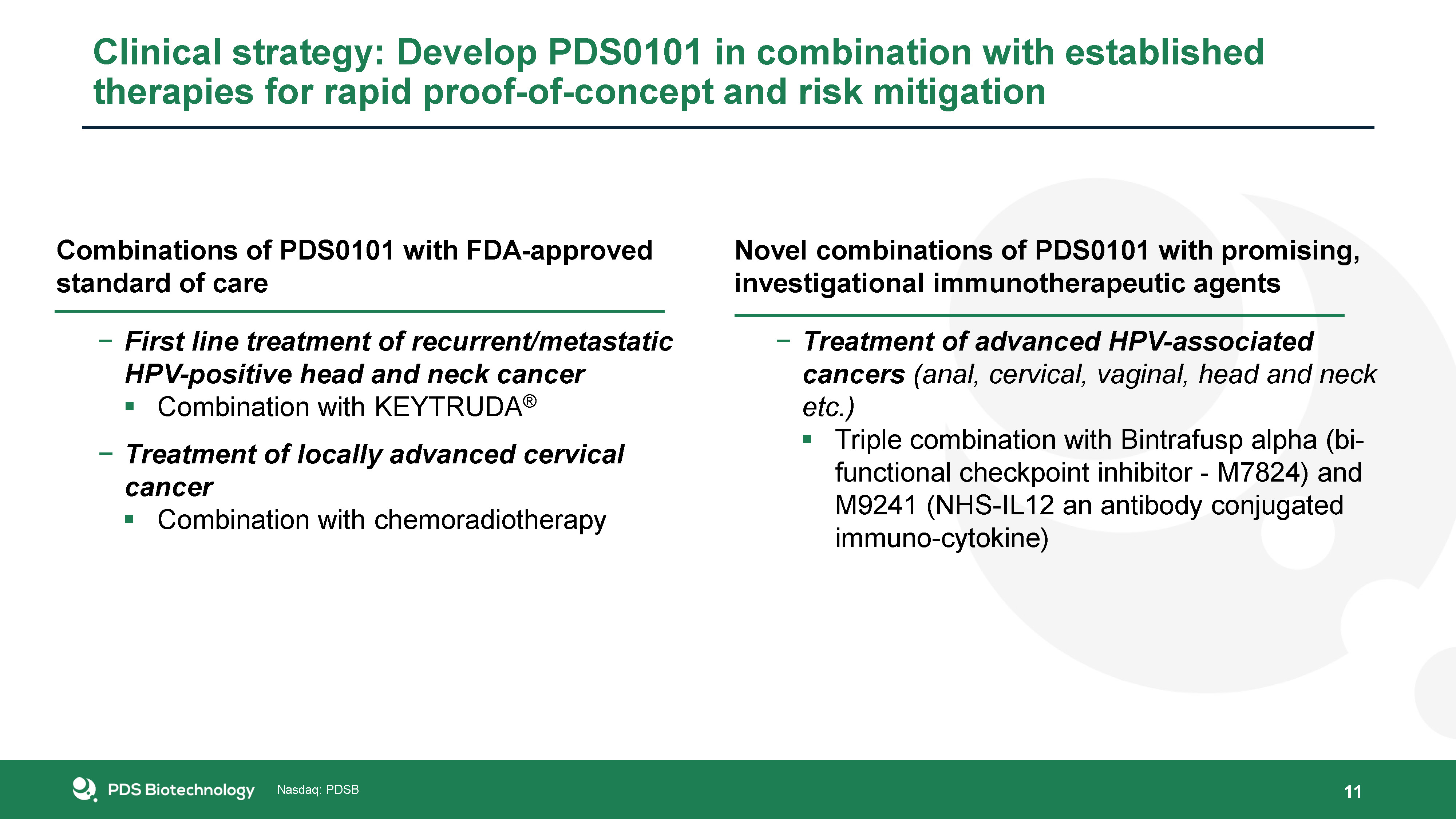 Clinical strategy: Develop PDS0101 in combination with established therapies for rapid proof-of-concept and risk mitigation

Combinations of PDS0101 with FDA-approved standard of care

– First line treatment of recurrent/metastatic HPV-positive head and neck cancer
▪ Combination with KEYTRUDA®

– Treatment of locally advanced cervical cancer
▪ Combination with chemoradiotherapy

Novel combinations of PDS0101 with promising, investigational immunotherapeutic agents

– Treatment of advanced HPV-associated cancers (anal, cervical, vaginal, head and neck etc.)
▪ Triple combination with Bintrafusp alpha (bi-functional checkpoint inhibitor - M7824) and M9241 (NHS-IL12 an antibody conjugated immuno-cytokine)

PDS Biotechnology Nasdaq: PDSB 11